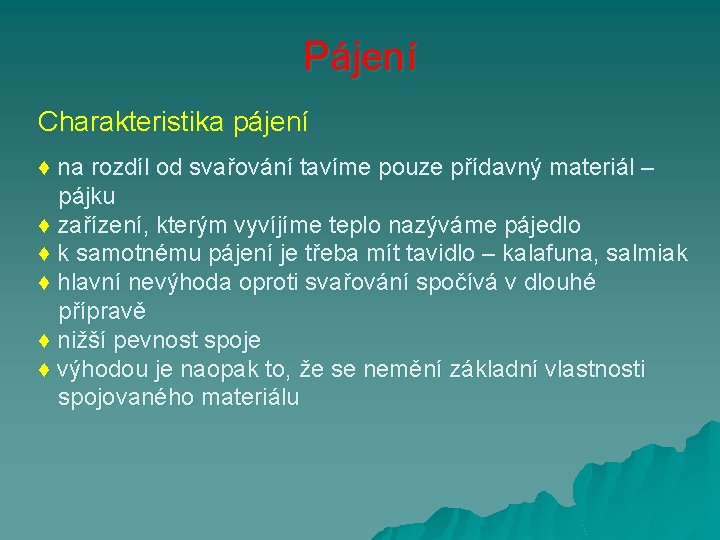 Pájení

Charakteristika pájení

♦ na rozdíl od svařování tavíme pouze přídavný materiál – pájku
♦ zařízení, kterým vyvíjíme teplo nazýváme pájedlo
♦ k samotnému pájení je třeba mít tavidlo – kalafuna, salmiak
♦ hlavní nevýhoda oproti svařování spočívá v dlouhé přípravě
♦ nižší pevnost spoje
♦ výhodou je naopak to, že se nemění základní vlastnosti spojovaného materiálu